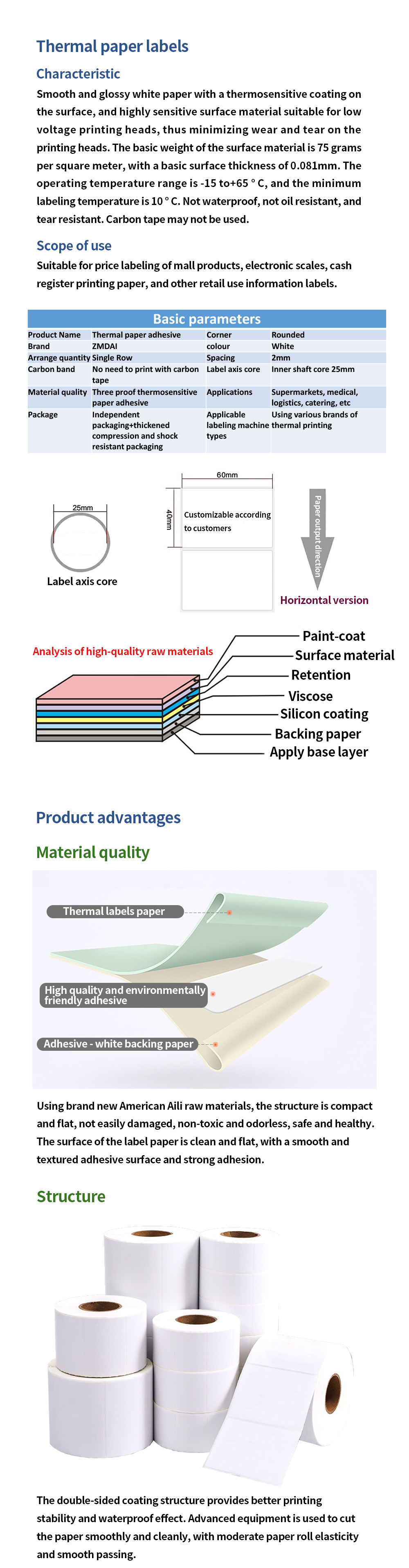 Thermal paper labels

Characteristic

Smooth and glossy white paper with a thermosensitive coating on the surface, and highly sensitive surface material suitable for low voltage printing heads, thus minimizing wear and tear on the printing heads. The basic weight of the surface material is 75 grams per square meter, with a basic surface thickness of 0.081mm. The operating temperature range is -15 to+65 ° C, and the minimum labeling temperature is 10 ° C. Not waterproof, not oil resistant, and tear resistant. Carbon tape may not be used.

Scope of use

Suitable for price labeling of mall products, electronic scales, cash register printing paper, and other retail use information labels.

Basic parameters

| Product Name | Thermal paper adhesive | Corner | Rounded |
|---|---|---|---|
| Brand | ZMDAI | colour | White |
| Arrange quantity | Single Row | Spacing | 2mm |
| Carbon band | No need to print with carbon tape | Label axis core | Inner shaft core 25mm |
| Material quality | Three proof thermosensitive paper adhesive | Applications | Supermarkets, medical, logistics, catering, etc |
| Package | Independent packaging+thickened compression and shock resistant packaging | Applicable labeling machine types | Using various brands of thermal printing |

25mm

Label axis core

60mm

40mm

Customizable according to customers

Paper output direction

Horizontal version

Analysis of high-quality raw materials

Paint-coat

Surface material

Retention

Viscose

Silicon coating

Backing paper

Apply base layer

Product advantages

Material quality

Thermal labels paper

High quality and environmentally friendly adhesive

Adhesive - white backing paper

Using brand new American Aili raw materials, the structure is compact and flat, not easily damaged, non-toxic and odorless, safe and healthy. The surface of the label paper is clean and flat, with a smooth and textured adhesive surface and strong adhesion.

Structure

The double-sided coating structure provides better printing stability and waterproof effect. Advanced equipment is used to cut the paper smoothly and cleanly, with moderate paper roll elasticity and smooth passing.